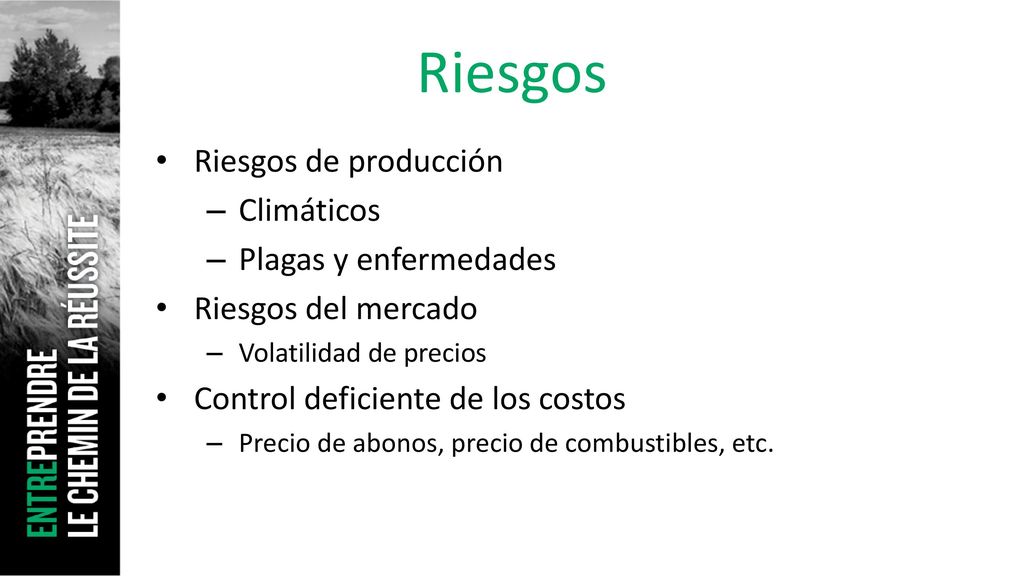 ENTREPRENDRE
LE CHEMIN DE LA RÉUSSITE

Riesgos

• Riesgos de producción
– Climáticos
– Plagas y enfermedades
• Riesgos del mercado
– Volatilidad de precios
• Control deficiente de los costos
– Precio de abonos, precio de combustibles, etc.